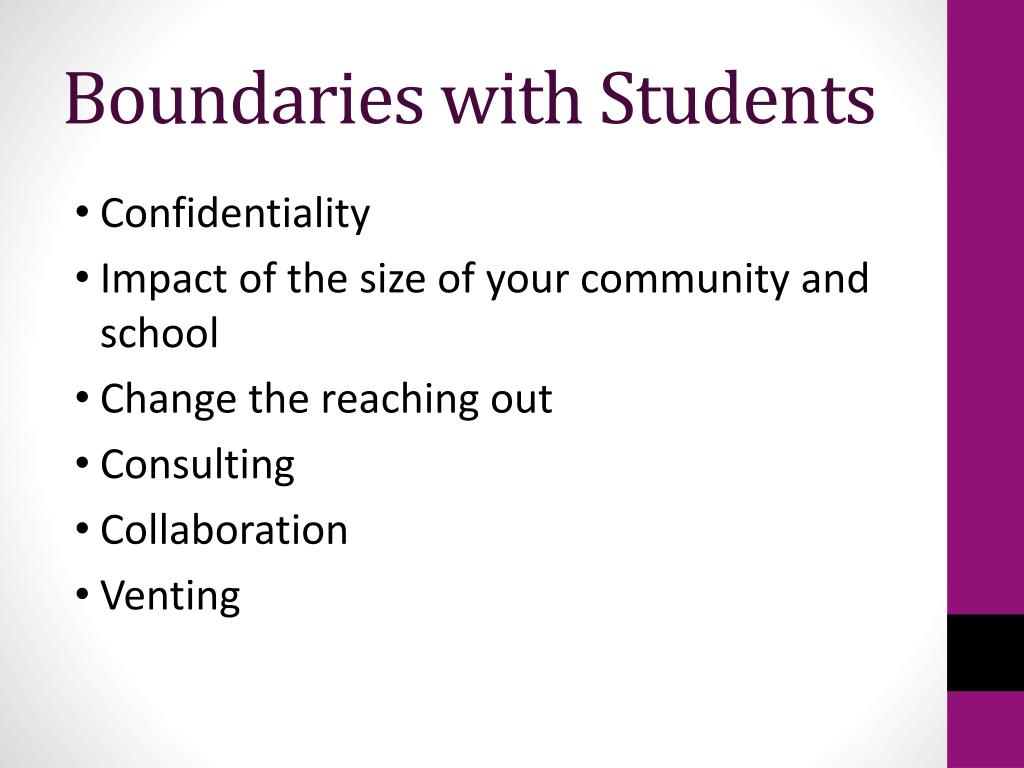 Boundaries with Students

• Confidentiality
• Impact of the size of your community and school
• Change the reaching out
• Consulting
• Collaboration
• Venting